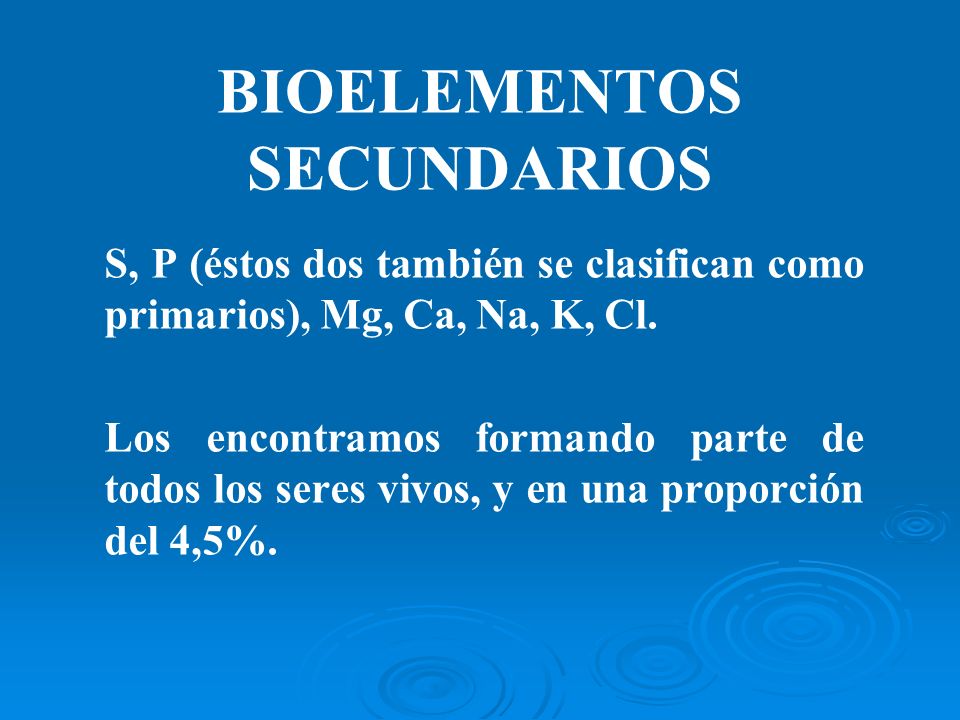 BIOELEMENTOS SECUNDARIOS

S, P (éstos dos también se clasifican como primarios), Mg, Ca, Na, K, Cl.

Los encontramos formando parte de todos los seres vivos, y en una proporción del 4,5%.